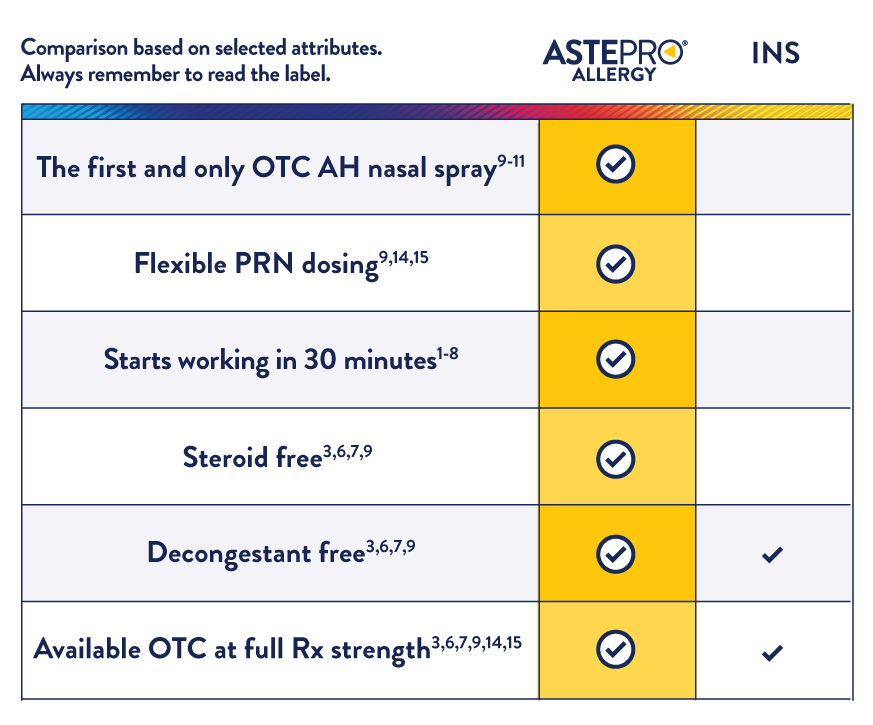 Comparison based on selected attributes. Always remember to read the label.

| | ASTEPRO® ALLERGY | INS |
|---|---|---|
| The first and only OTC AH nasal spray$^{9-11}$ | ✓ | |
| Flexible PRN dosing$^{9,14,15}$ | ✓ | |
| Starts working in 30 minutes$^{1-8}$ | ✓ | |
| Steroid free$^{3,6,7,9}$ | ✓ | |
| Decongestant free$^{3,6,7,9}$ | ✓ | ✓ |
| Available OTC at full Rx strength$^{3,6,7,9,14,15}$ | ✓ | ✓ |